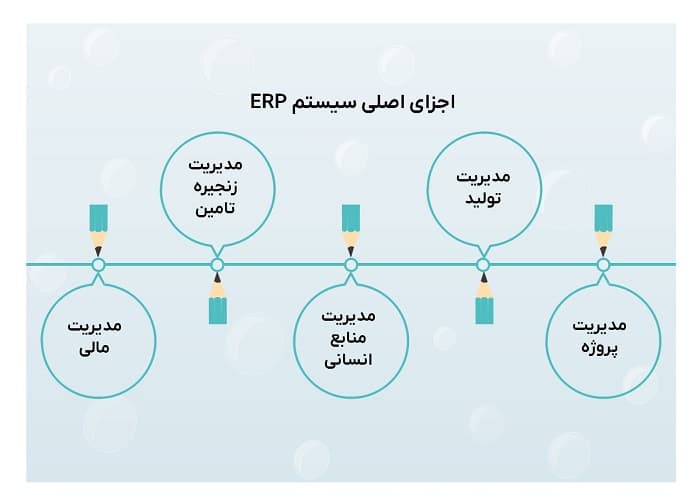 اجزای اصلی سیستم ERP

مدیریت پروژه

مدیریت تولید

مدیریت منابع انسانی

مدیریت زنجیره تامین

مدیریت مالی